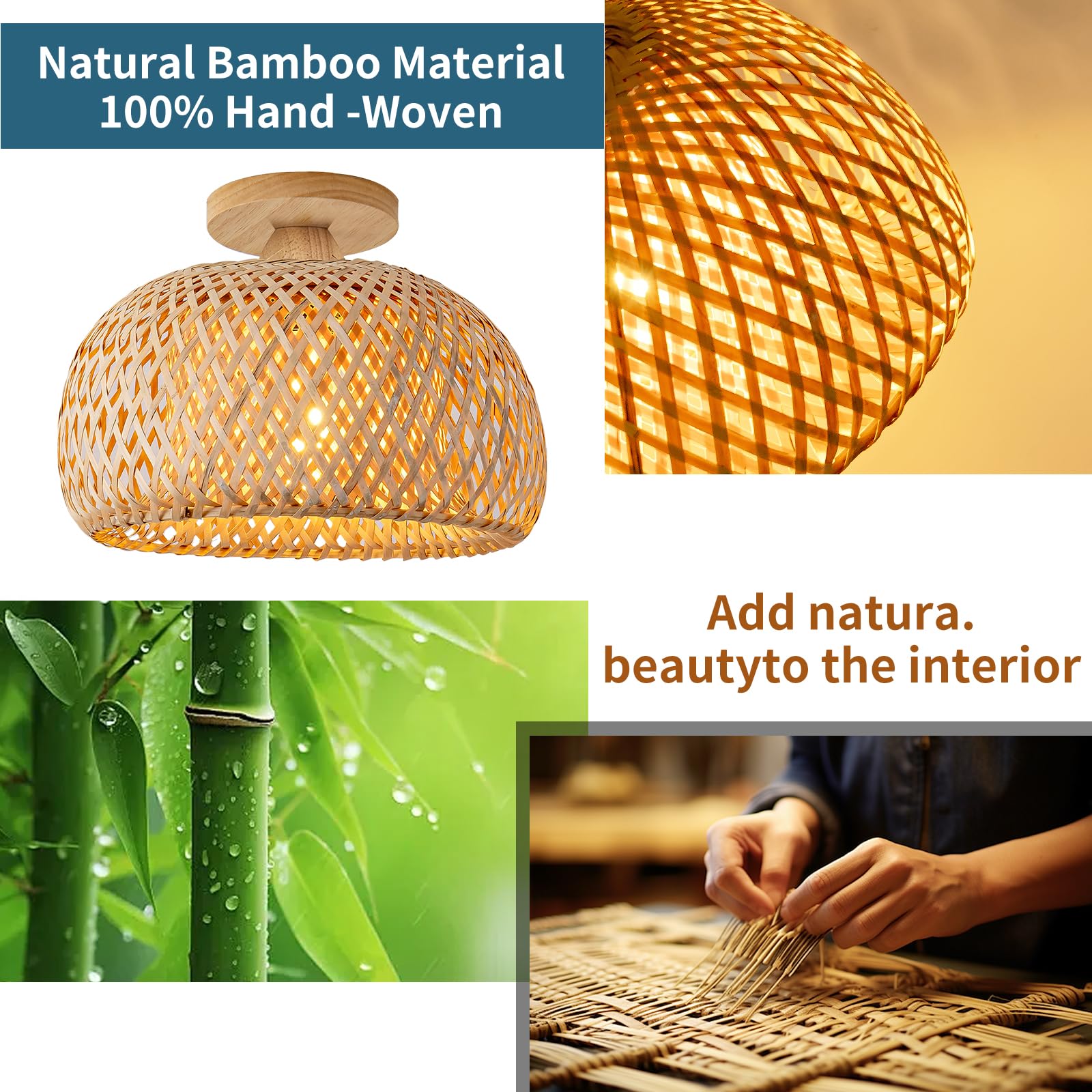 Natural Bamboo Material
100% Hand -Woven

Add natura.
beautyto the interior